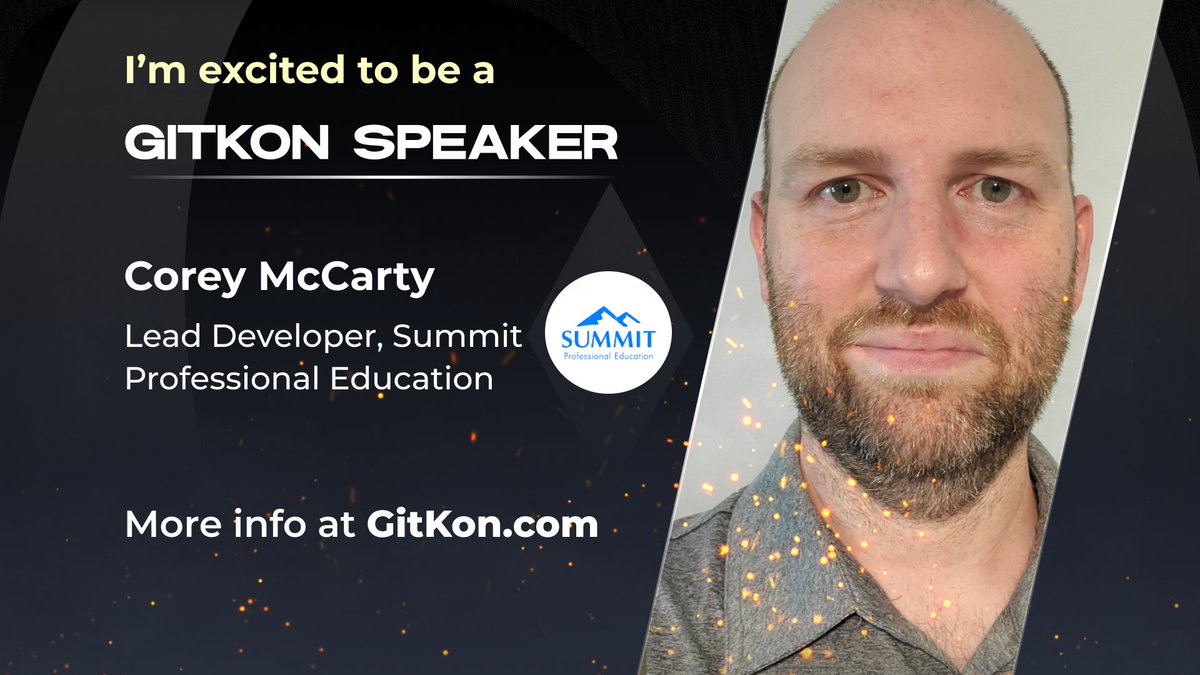 I'm excited to be a

GITKON SPEAKER

Corey McCarty

Lead Developer, Summit Professional Education

SUMMIT
Professional Education

More info at GitKon.com